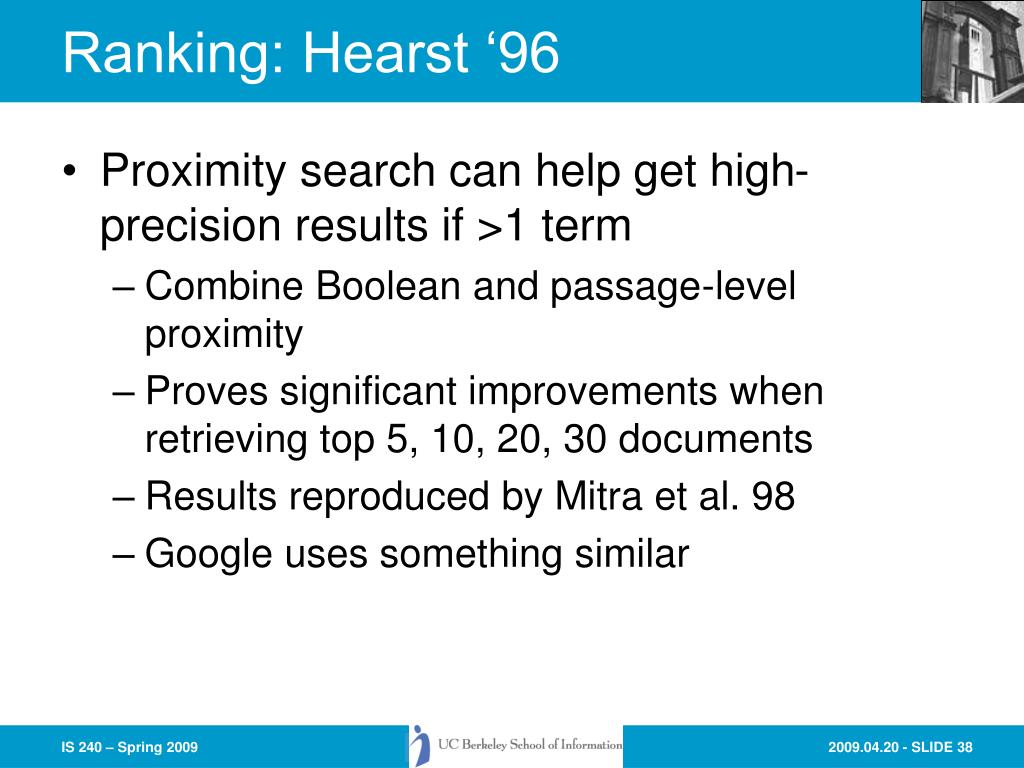 Ranking: Hearst ‘96

• Proximity search can help get high-precision results if >1 term
– Combine Boolean and passage-level proximity
– Proves significant improvements when retrieving top 5, 10, 20, 30 documents
– Results reproduced by Mitra et al. 98
– Google uses something similar

IS 240 – Spring 2009

UC Berkeley School of Information

2009.04.20 - SLIDE 38